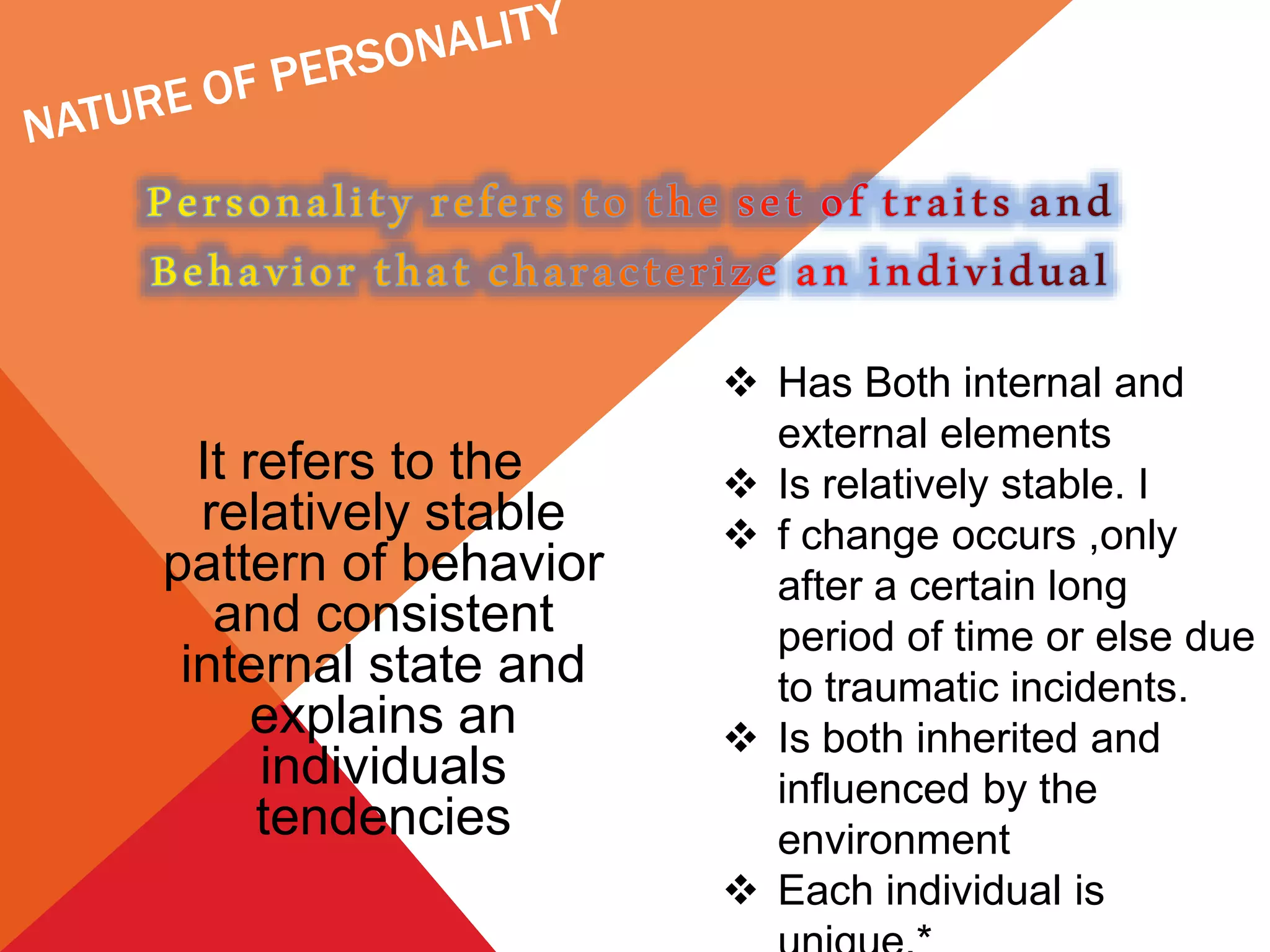 NATURE OF PERSONALITY

Personality refers to the set of traits and Behavior that characterize an individual

It refers to the relatively stable pattern of behavior and consistent internal state and explains an individuals tendencies

❖ Has Both internal and external elements
❖ Is relatively stable. I
❖ f change occurs ,only after a certain long period of time or else due to traumatic incidents.
❖ Is both inherited and influenced by the environment
❖ Each individual is unique.*